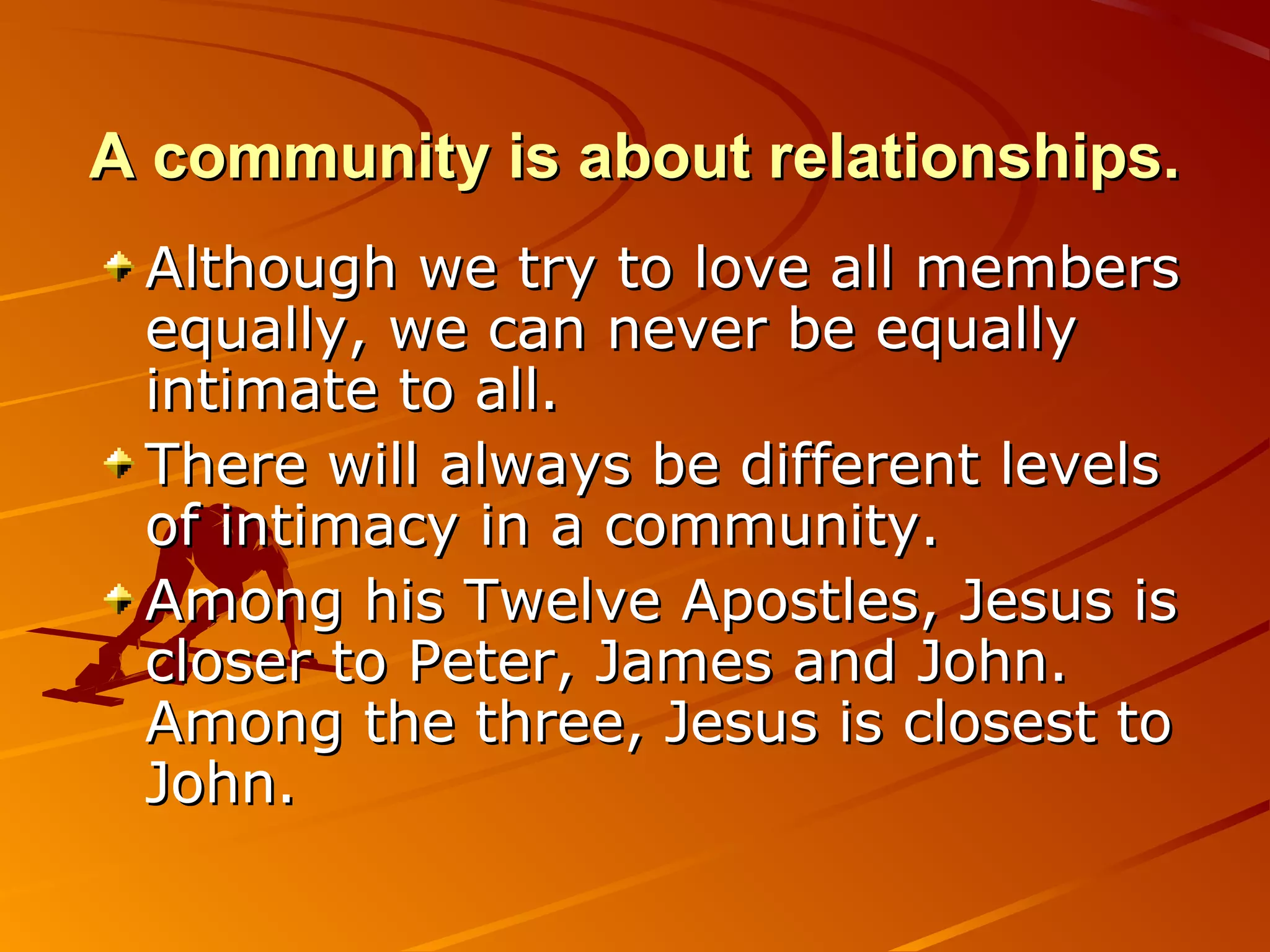 A community is about relationships.

Although we try to love all members equally, we can never be equally intimate to all.

There will always be different levels of intimacy in a community.

Among his Twelve Apostles, Jesus is closer to Peter, James and John. Among the three, Jesus is closest to John.